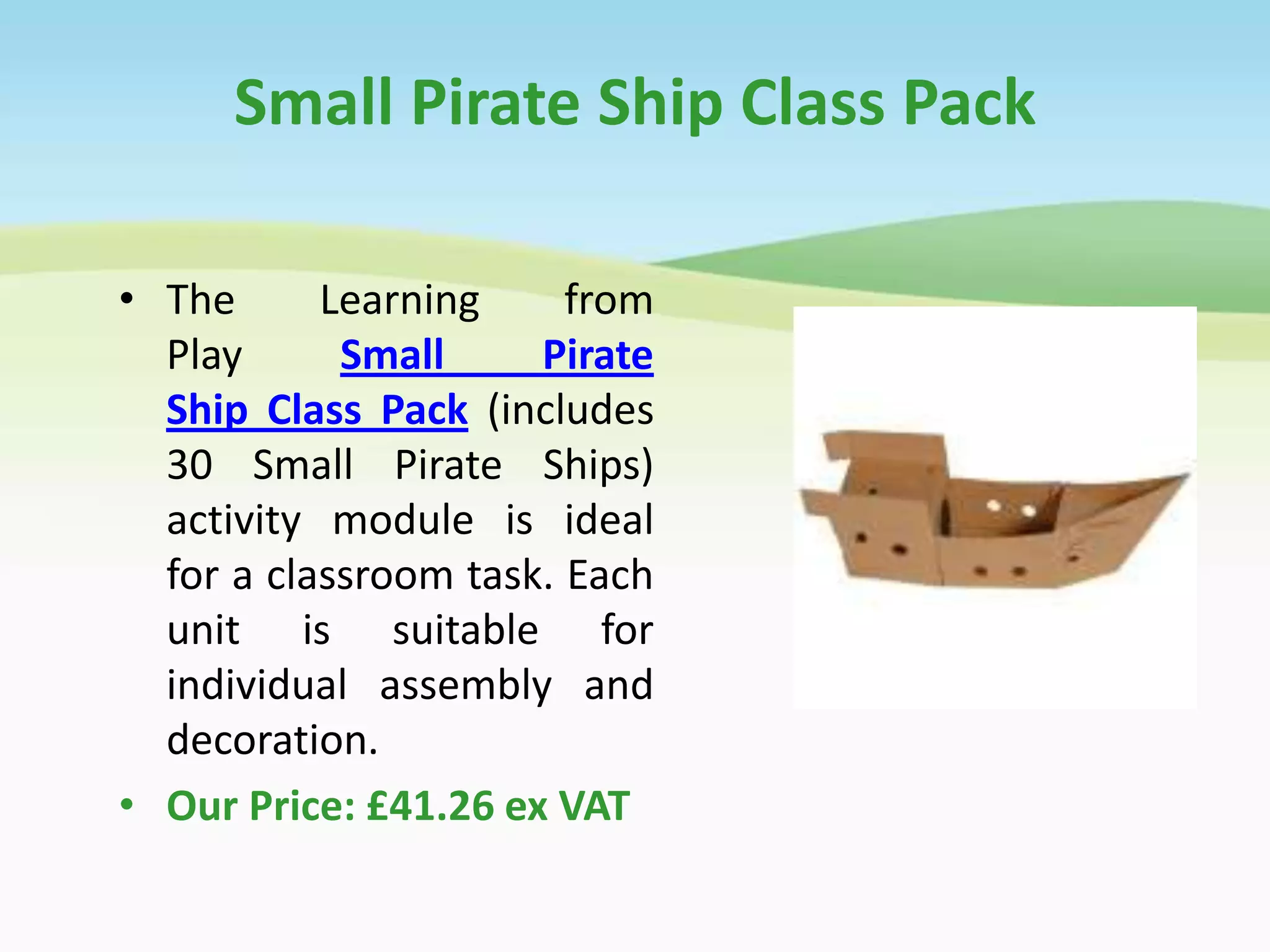 Small Pirate Ship Class Pack

• The Learning from Play Small Pirate Ship Class Pack (includes 30 Small Pirate Ships) activity module is ideal for a classroom task. Each unit is suitable for individual assembly and decoration.

• Our Price: £41.26 ex VAT